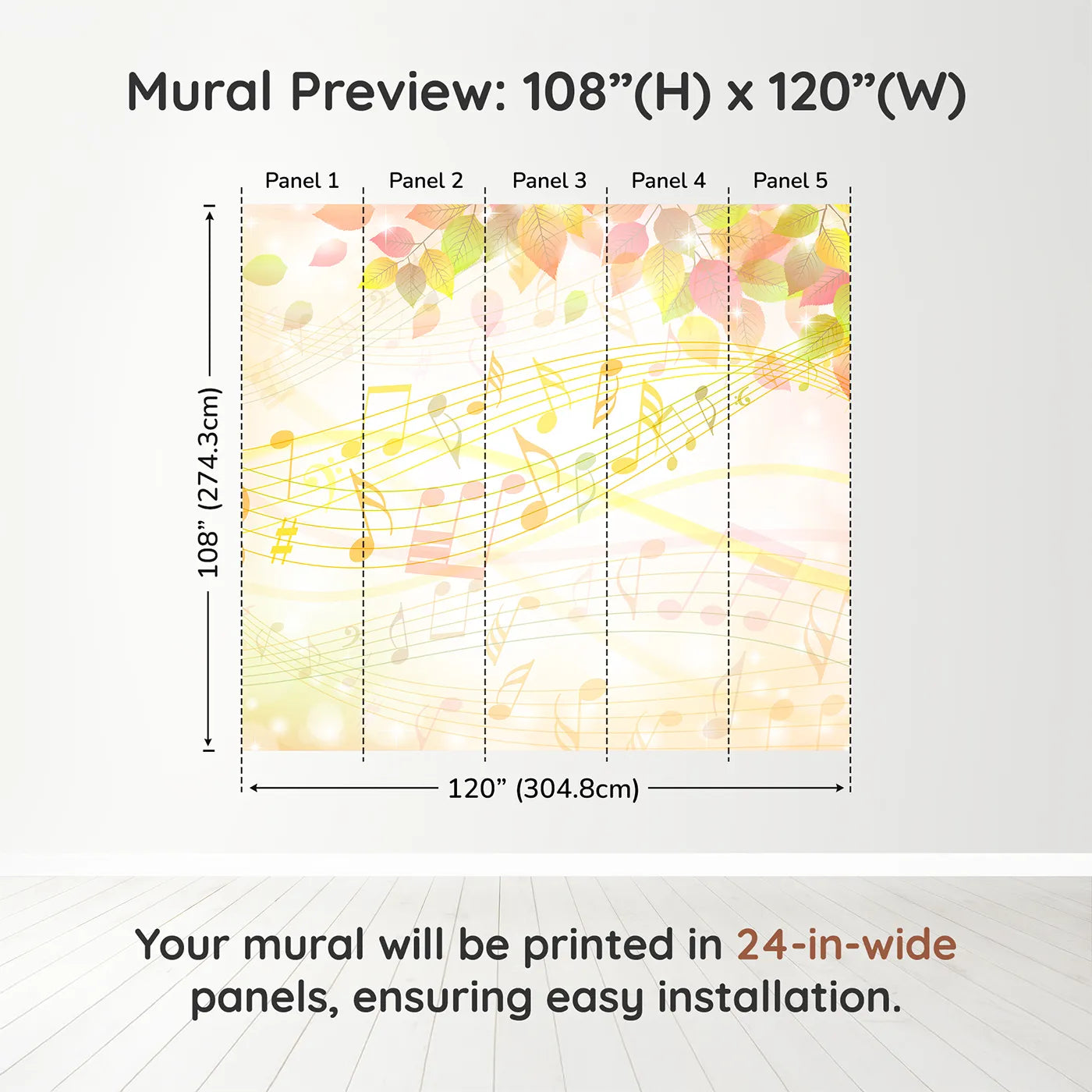 Mural Preview: 108”(H) x 120”(W)

Panel 1

Panel 2

Panel 3

Panel 4

Panel 5

108” (274.3cm)

120” (304.8cm)

Your mural will be printed in 24-in-wide panels, ensuring easy installation.